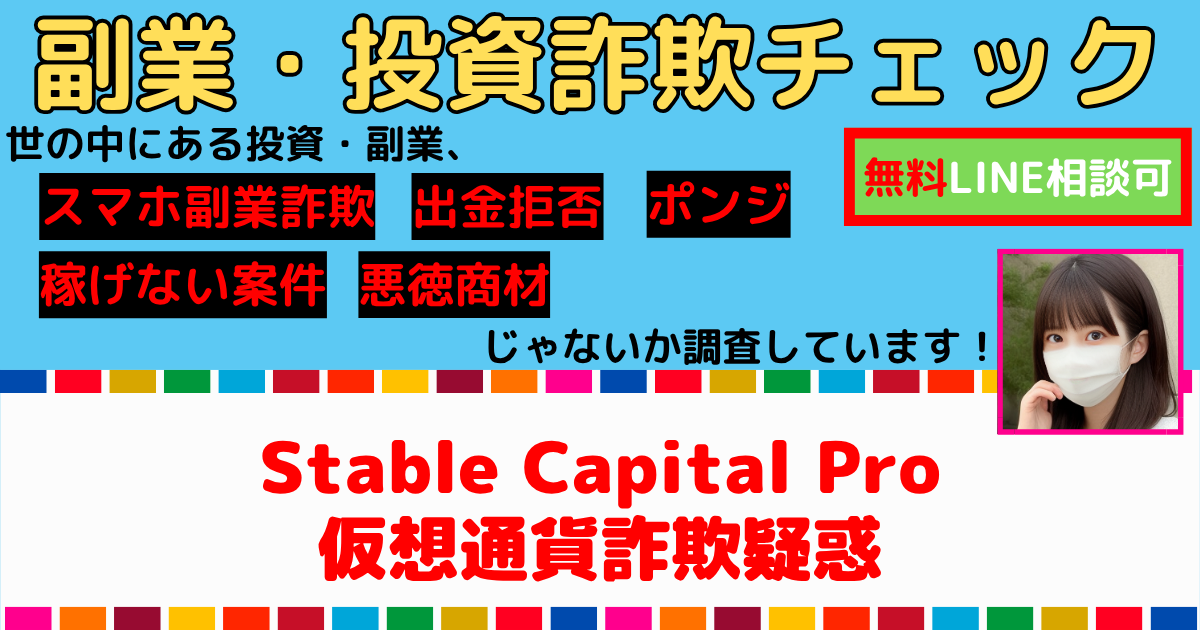 副業・投資詐欺チェック

世の中にある投資・副業、

無料LINE相談可

スマホ副業詐欺　出金拒否　ポンジ

稼げない案件　悪徳商材

じゃないか調査しています！

Stable Capital Pro
仮想通貨詐欺疑惑